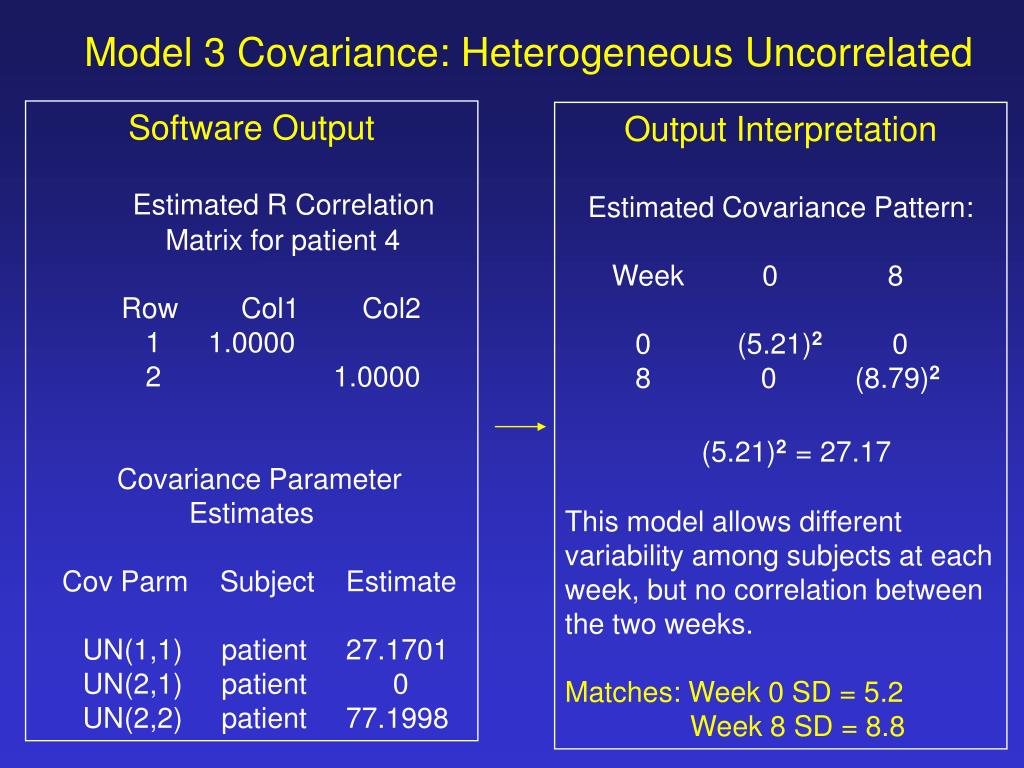 Model 3 Covariance: Heterogeneous Uncorrelated

Software Output

Estimated R Correlation Matrix for patient 4

| Row | Col1 | Col2 |
|---|---|---|
| 1 | 1.0000 | |
| 2 | | 1.0000 |

Covariance Parameter Estimates

| Cov Parm | Subject | Estimate |
|---|---|---|
| UN(1,1) | patient | 27.1701 |
| UN(2,1) | patient | 0 |
| UN(2,2) | patient | 77.1998 |

Output Interpretation

Estimated Covariance Pattern:

| Week | 0 | 8 |
|---|---|---|
| 0 | $(5.21)^2$ | 0 |
| 8 | 0 | $(8.79)^2$ |

$(5.21)^2 = 27.17$

This model allows different variability among subjects at each week, but no correlation between the two weeks.

Matches: Week 0 SD = 5.2
Week 8 SD = 8.8